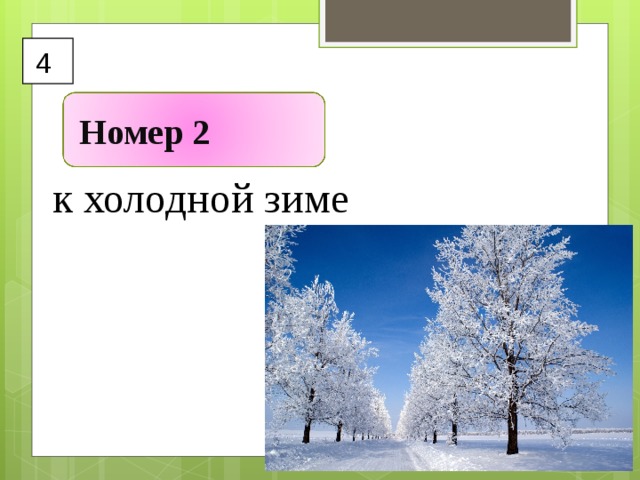 4

Номер 2

к холодной зиме